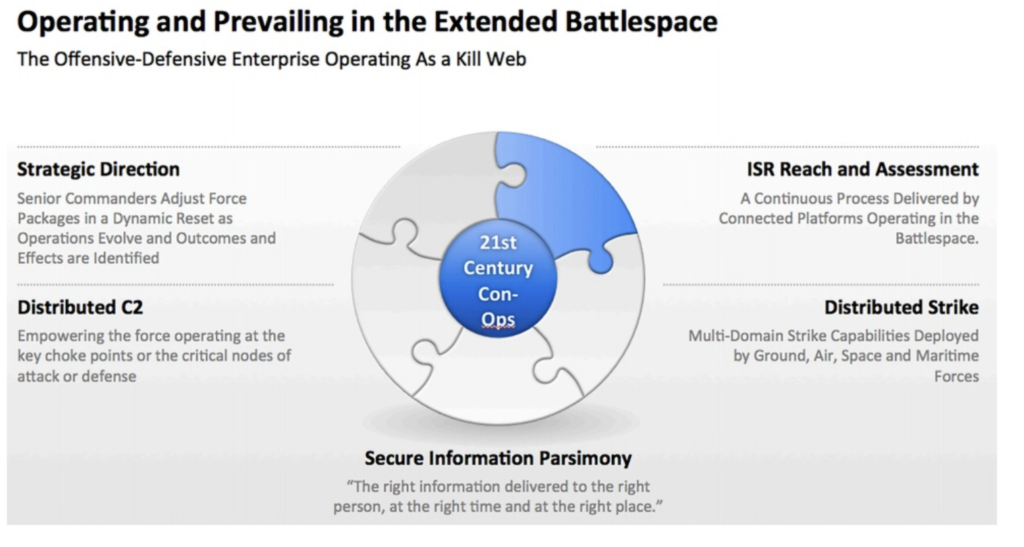 Operating and Prevailing in the Extended Battlespace
The Offensive-Defensive Enterprise Operating As a Kill Web

Strategic Direction
Senior Commanders Adjust Force Packages in a Dynamic Reset as Operations Evolve and Outcomes and Effects are Identified

Distributed C2
Empowering the force operating at the key choke points or the critical nodes of attack or defense

21st Century Con-Ops

ISR Reach and Assessment
A Continuous Process Delivered by Connected Platforms Operating in the Battlespace.

Distributed Strike
Multi-Domain Strike Capabilities Deployed by Ground, Air, Space and Maritime Forces

Secure Information Parsimony
"The right information delivered to the right person, at the right time and at the right place."